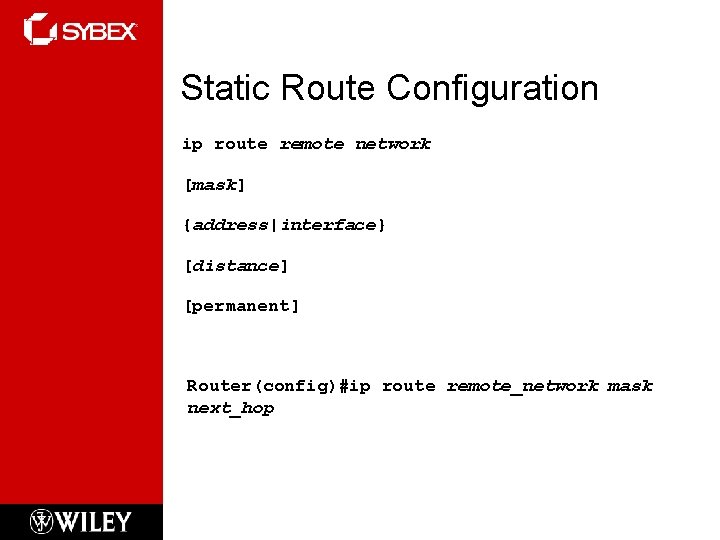 SYBEX

Static Route Configuration

ip route remote network

[mask]

{address|interface}

[distance]

[permanent]

Router(config)#ip route remote_network mask next_hop

WILEY